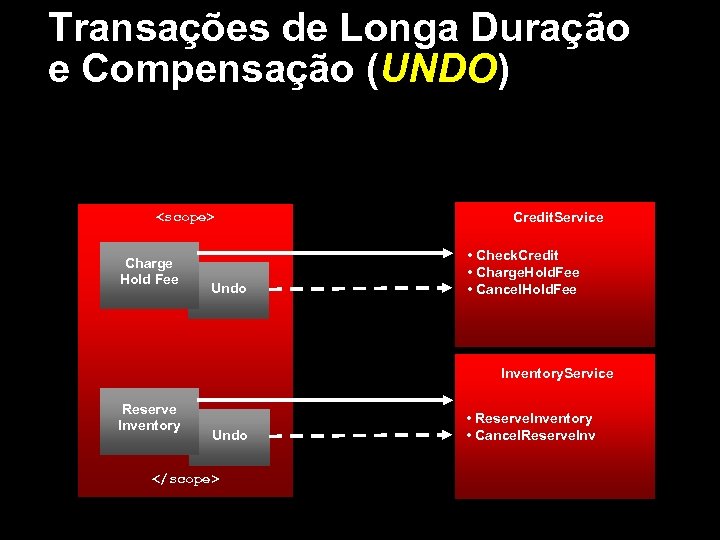 Transações de Longa Duração e Compensação (UNDO)

<scope>

Charge Hold Fee

Undo

Reserve Inventory

Undo

</scope>

CreditService

• CheckCredit
• ChargeHoldFee
• CancelHoldFee

InventoryService

• ReserveInventory
• CancelReserveInv